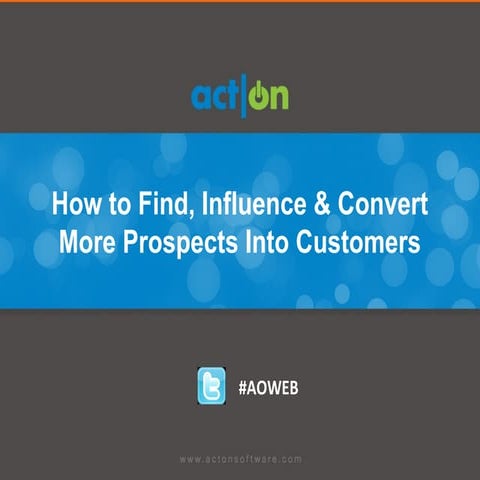 act|on

How to Find, Influence & Convert More Prospects Into Customers

#AOWEB

www.actonsoftware.com